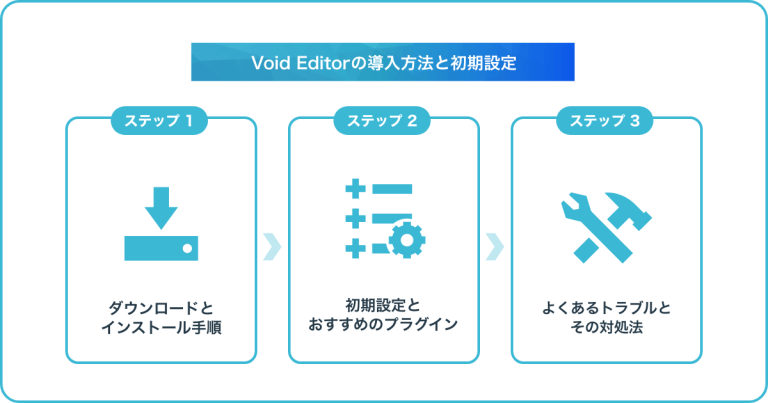 Void Editorの導入方法と初期設定

ステップ 1

ダウンロードと
インストール手順

ステップ 2

初期設定と
おすすめのプラグイン

ステップ 3

よくあるトラブルと
その対処法